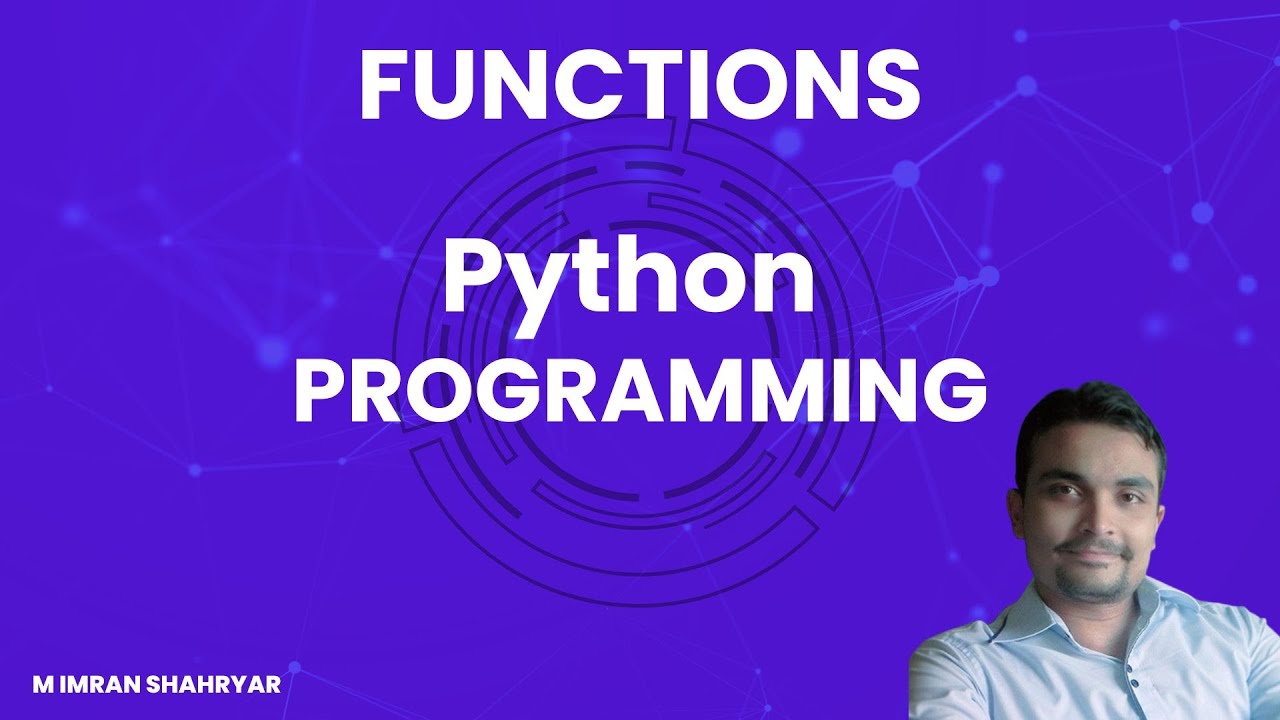 FUNCTIONS

Python
PROGRAMMING

M IMRAN SHAHRYAR